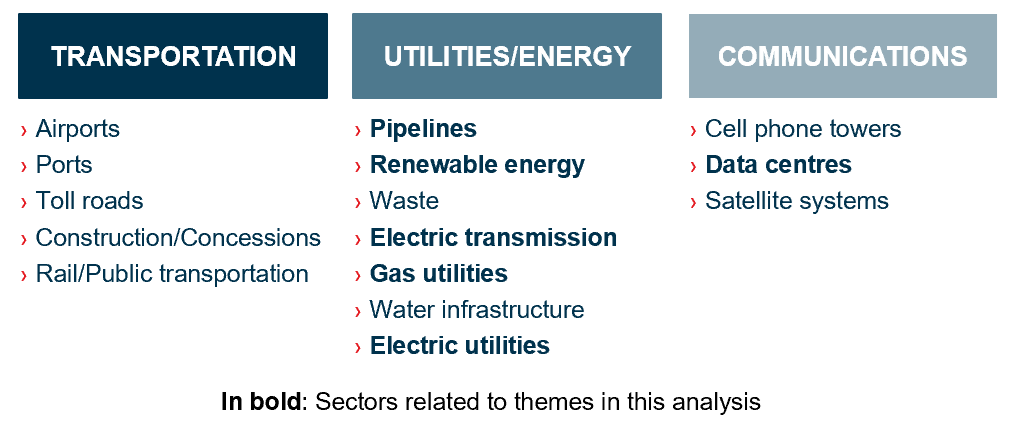 TRANSPORTATION

› Airports
› Ports
› Toll roads
› Construction/Concessions
› Rail/Public transportation

UTILITIES/ENERGY

› Pipelines
› Renewable energy
› Waste
› Electric transmission
› Gas utilities
› Water infrastructure
› Electric utilities

COMMUNICATIONS

› Cell phone towers
› Data centres
› Satellite systems

In bold: Sectors related to themes in this analysis